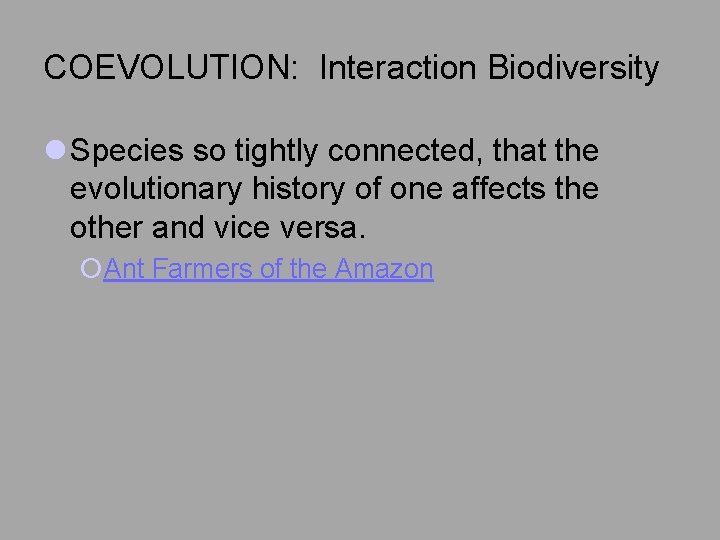 COEVOLUTION: Interaction Biodiversity

Species so tightly connected, that the evolutionary history of one affects the other and vice versa.

Ant Farmers of the Amazon